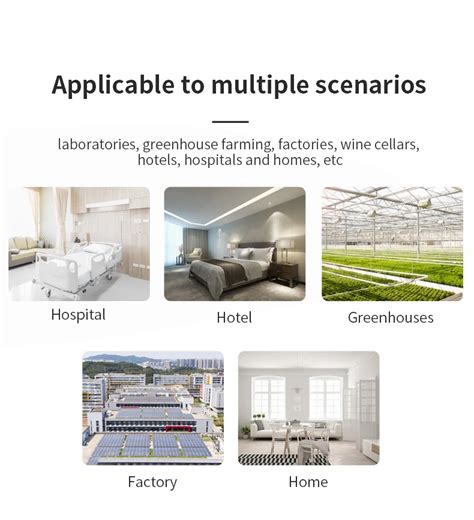 Applicable to multiple scenarios

laboratories, greenhouse farming, factories, wine cellars, hotels, hospitals and homes, etc

Hospital

Hotel

Greenhouses

Factory

Home